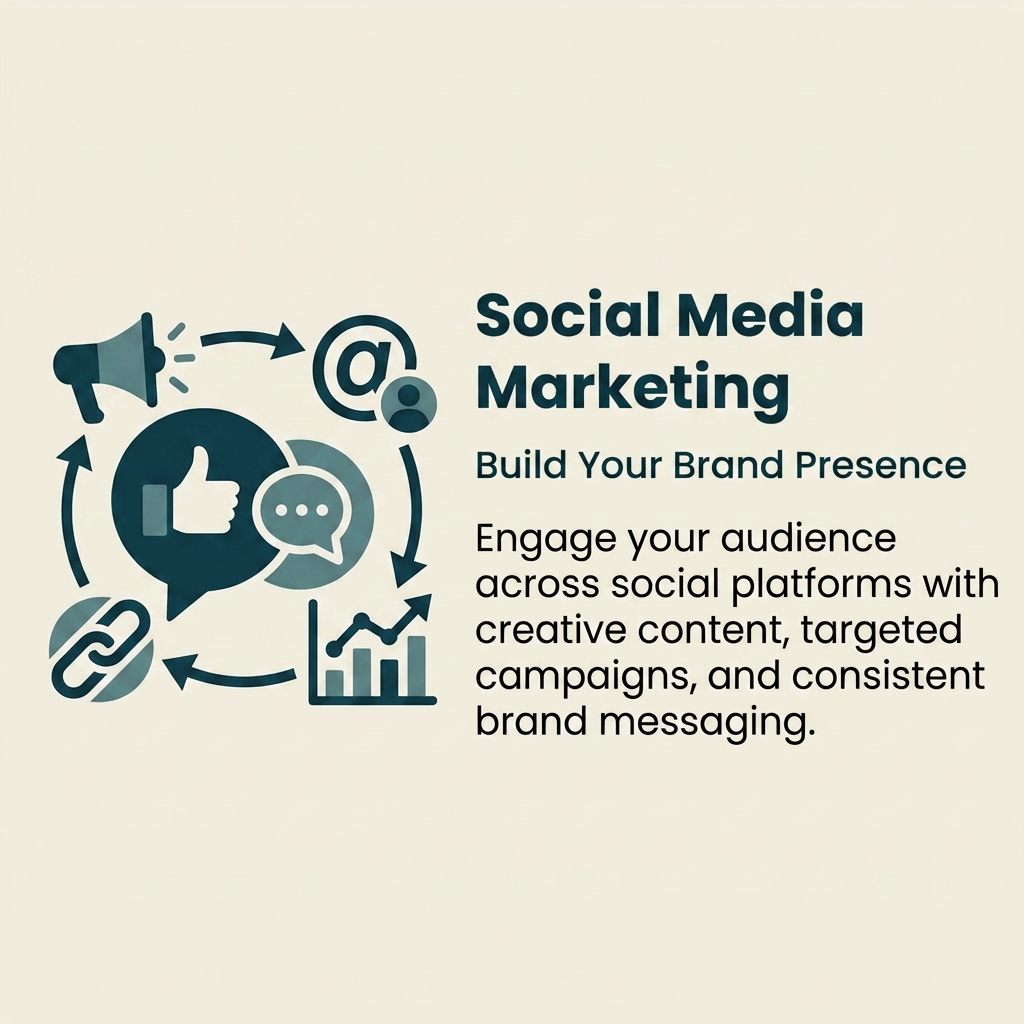 @

Social Media Marketing

Build Your Brand Presence

Engage your audience across social platforms with creative content, targeted campaigns, and consistent brand messaging.